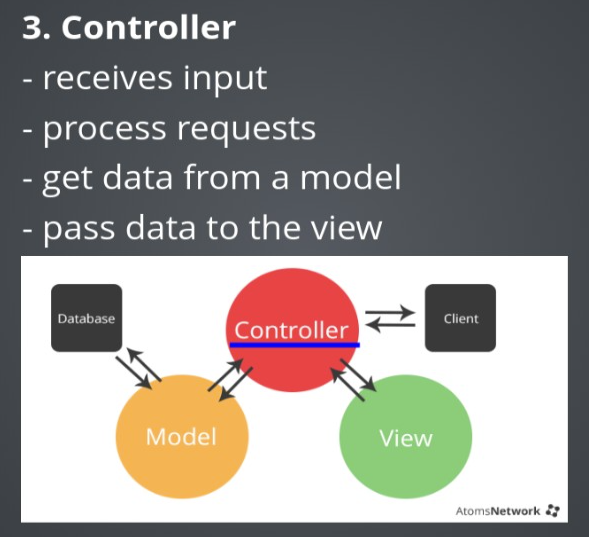 3. Controller
- receives input
- process requests
- get data from a model
- pass data to the view

Database

Controller

Client

Model

View

AtomsNetwork